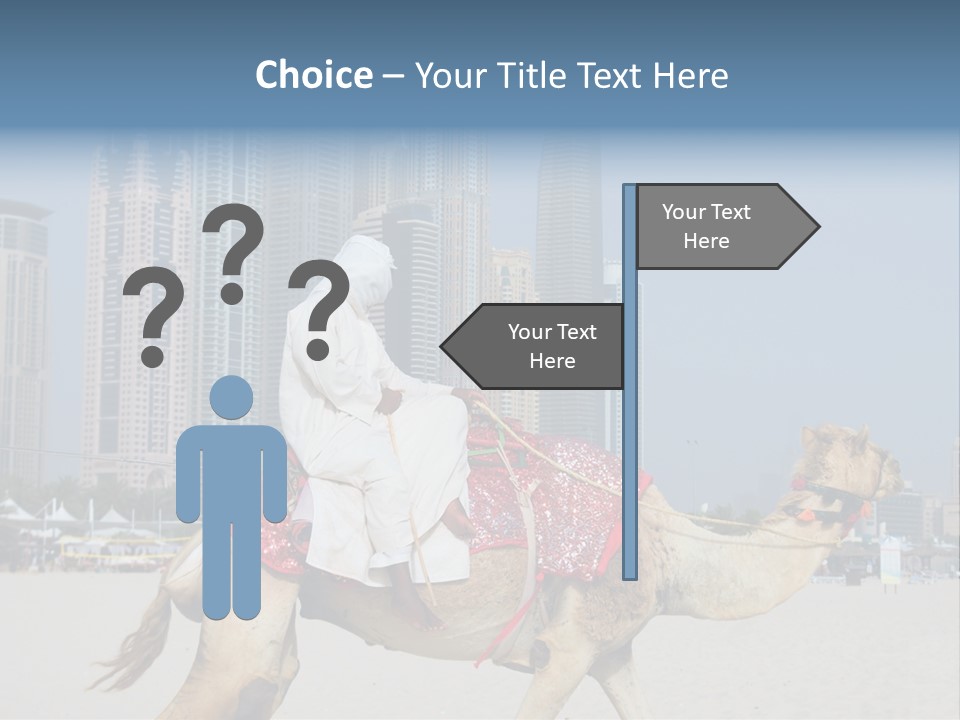 Choice – Your Title Text Here

? ? ?

Your Text Here

Your Text Here